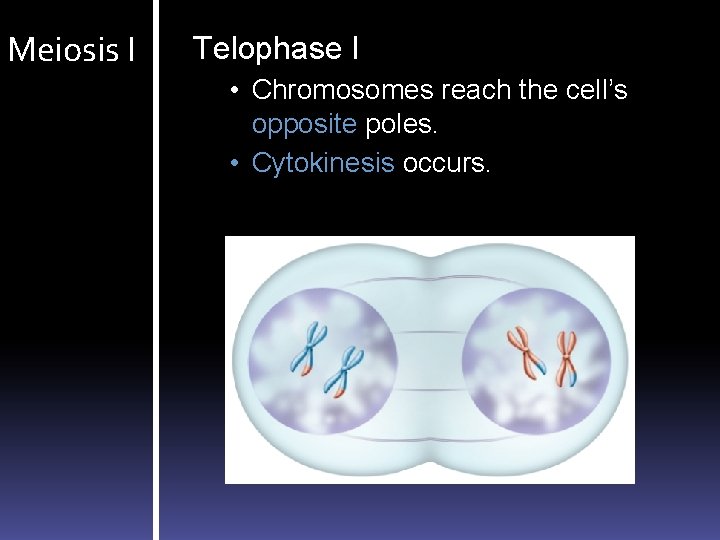 Meiosis I

Telophase I

• Chromosomes reach the cell's opposite poles.
• Cytokinesis occurs.